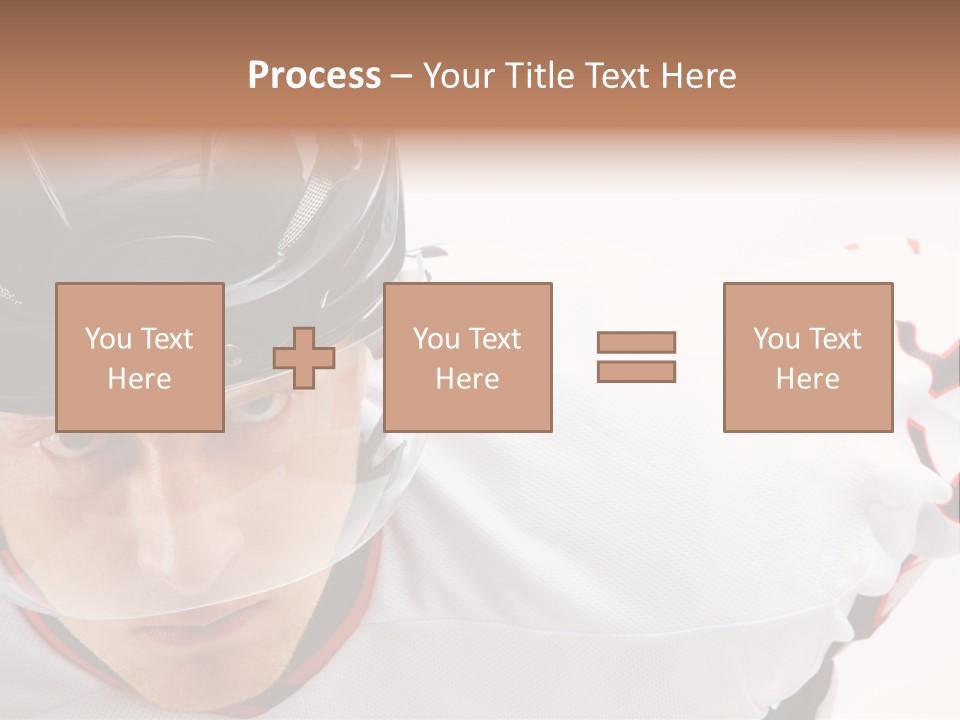 Process – Your Title Text Here

You Text Here

You Text Here

You Text Here